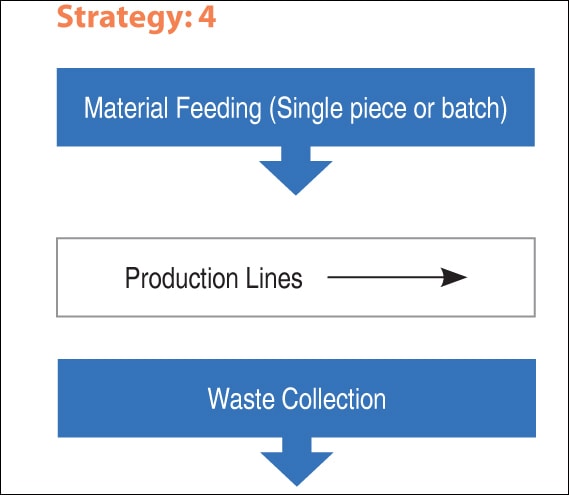 Strategy: 4

Material Feeding (Single piece or batch)

Production Lines

Waste Collection